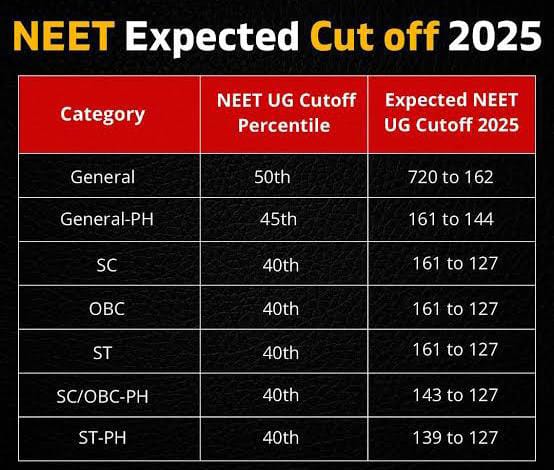 NEET Expected Cut off 2025

| Category | NEET UG Cutoff Percentile | Expected NEET UG Cutoff 2025 |
|---|---|---|
| General | 50th | 720 to 162 |
| General-PH | 45th | 161 to 144 |
| SC | 40th | 161 to 127 |
| OBC | 40th | 161 to 127 |
| ST | 40th | 161 to 127 |
| SC/OBC-PH | 40th | 143 to 127 |
| ST-PH | 40th | 139 to 127 |